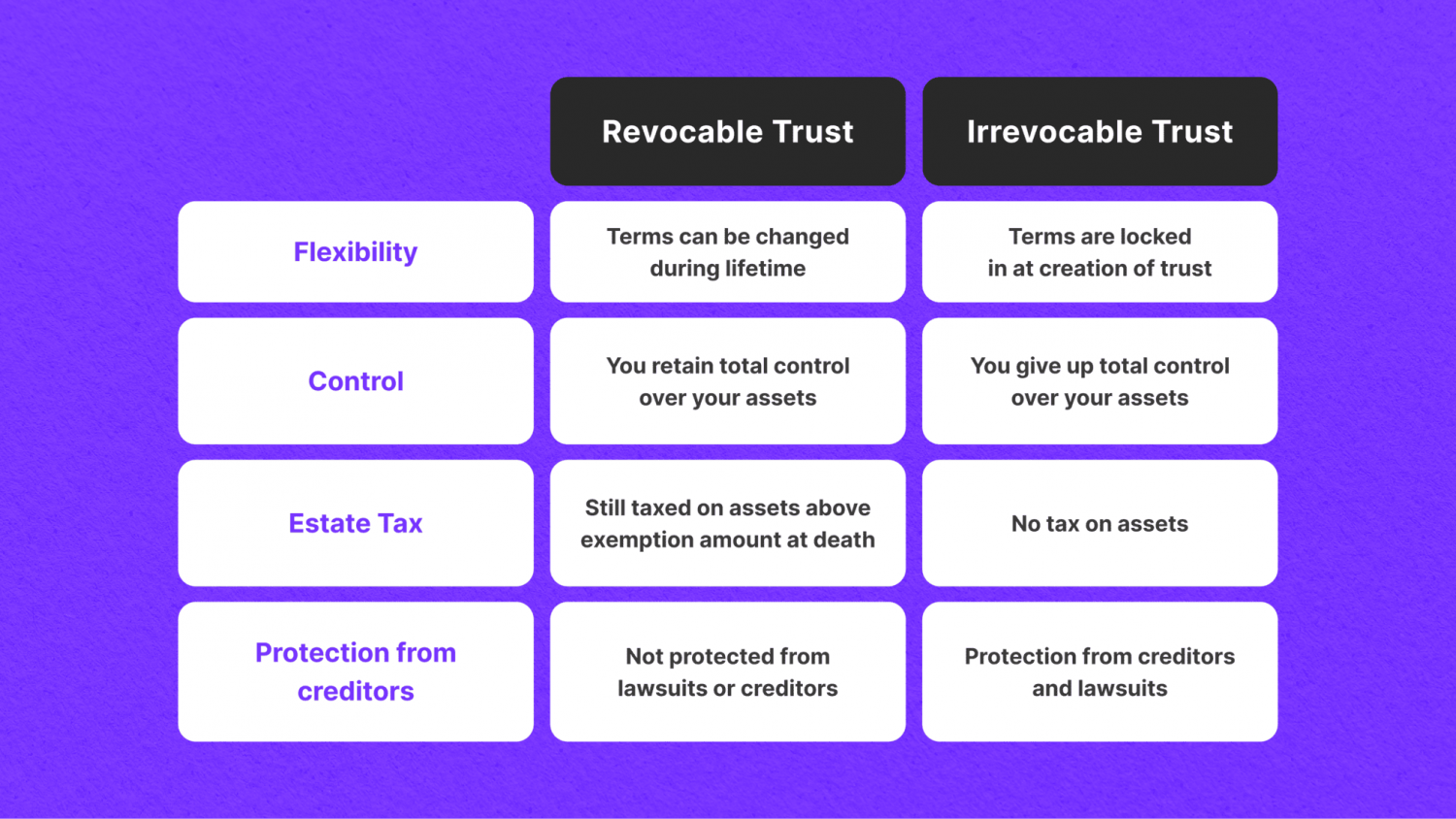 |  | Revocable Trust | Irrevocable Trust |
|---|---|---|
| Flexibility | Terms can be changed during lifetime | Terms are locked in at creation of trust |
| Control | You retain total control over your assets | You give up total control over your assets |
| Estate Tax | Still taxed on assets above exemption amount at death | No tax on assets |
| Protection from creditors | Not protected from lawsuits or creditors | Protection from creditors and lawsuits |